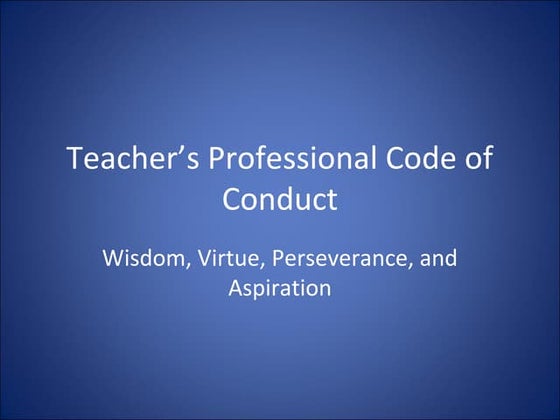 Teacher’s Professional Code of Conduct

Wisdom, Virtue, Perseverance, and Aspiration